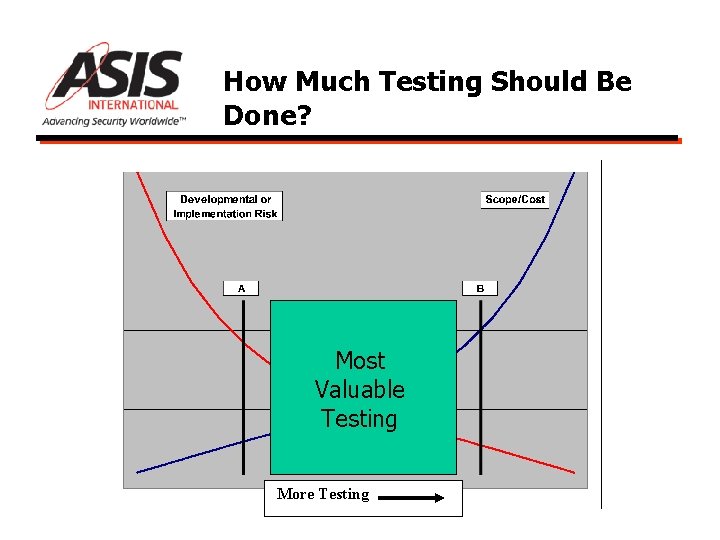 ASIS INTERNATIONAL
Advancing Security Worldwide™

How Much Testing Should Be Done?

Developmental or Implementation Risk

Scope/Cost

A

B

Most Valuable Testing

More Testing